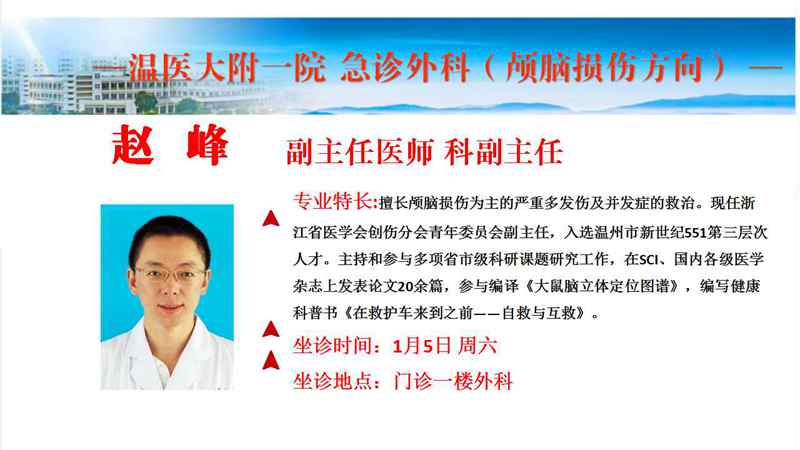 —温医大附一院 急诊外科（颅脑损伤方向）—

赵 峰 副主任医师 科副主任

专业特长:擅长颅脑损伤为主的严重多发伤及并发症的救治。现任浙江省医学会创伤分会青年委员会副主任，入选温州市新世纪551第三层次人才。主持和参与多项省市级科研课题研究工作，在SCI、国内各级医学杂志上发表论文20余篇，参与编译《大鼠脑立体定位图谱》，编写健康科普书《在救护车来到之前——自救与互救》。

坐诊时间：1月5日 周六

坐诊地点：门诊一楼外科